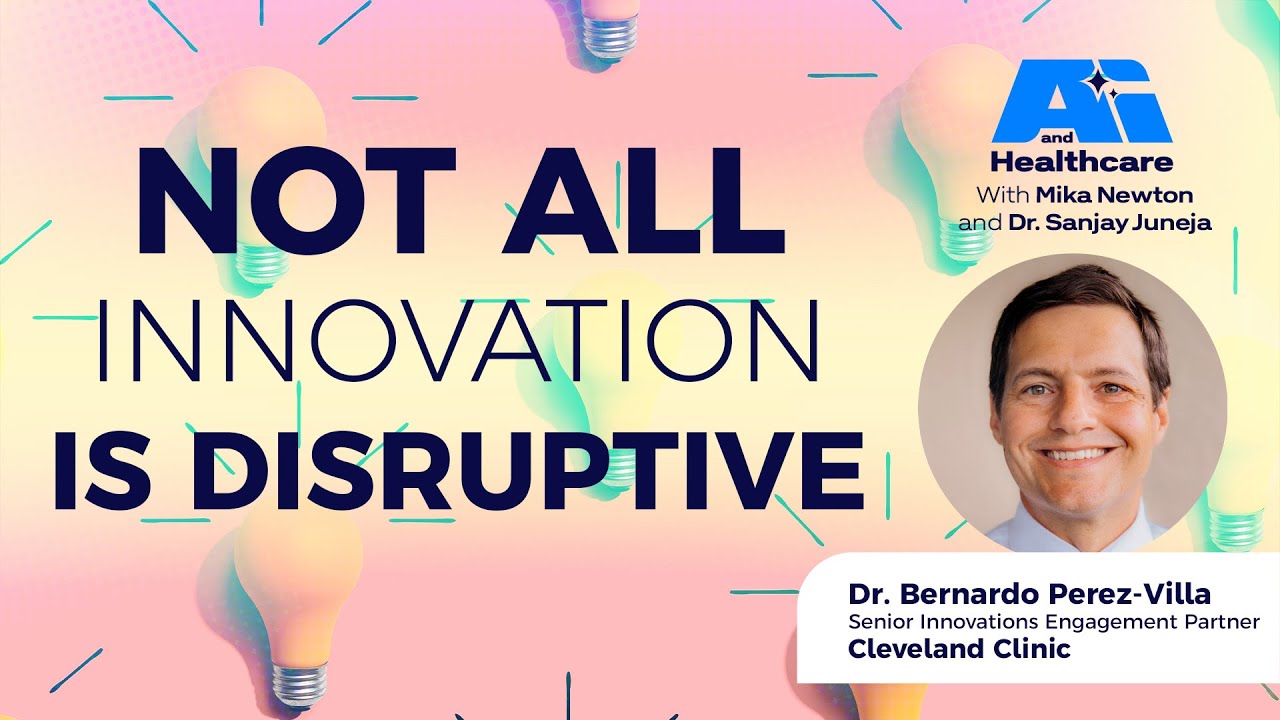 NOT ALL INNOVATION IS DISRUPTIVE

AI and Healthcare
With Mika Newton and Dr. Sanjay Juneja

Dr. Bernardo Perez-Villa
Senior Innovations Engagement Partner
Cleveland Clinic